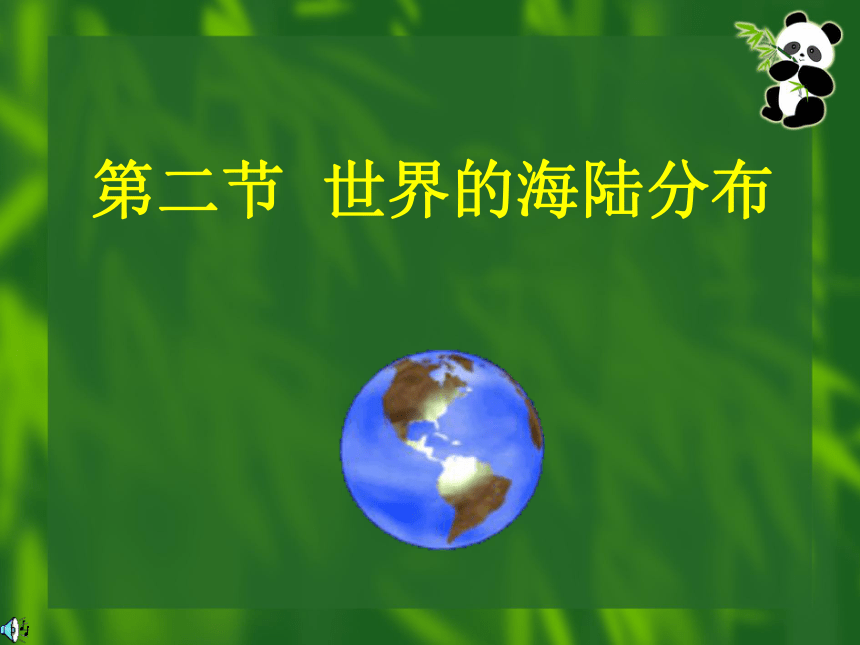 第二节 世界的海陆分布